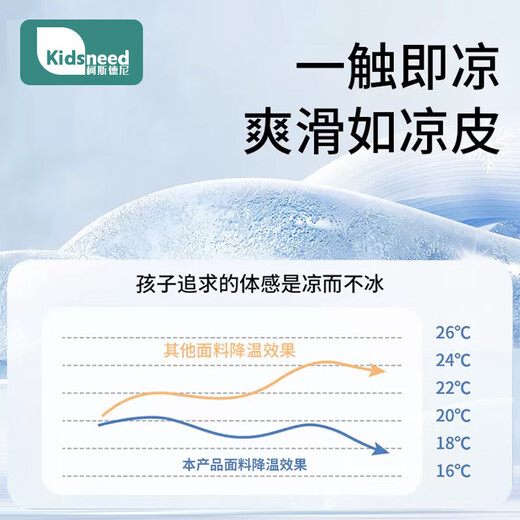 Kidsneed
柯斯德尼

一触即凉
爽滑如凉皮

孩子追求的体感是凉而不冰

其他面料降温效果

本产品面料降温效果

26℃
24℃
22℃
20℃
18℃
16℃